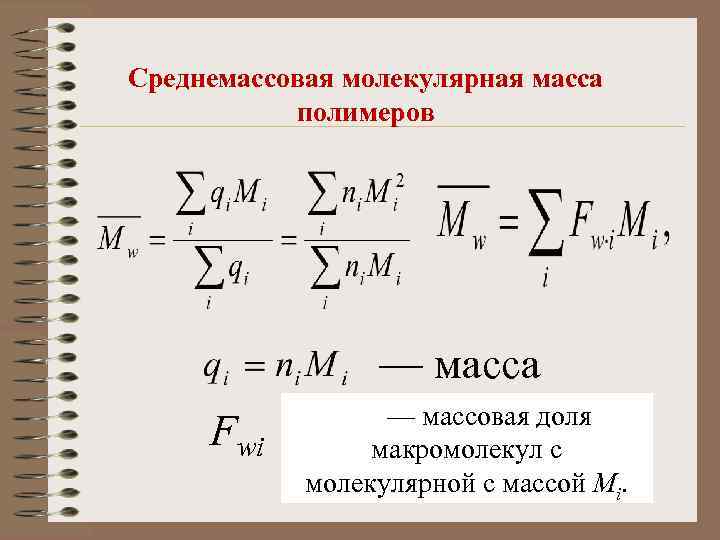 Среднемассовая молекулярная масса полимеров

$\overline{M_w} = \frac{\sum_i q_i M_i}{\sum_i q_i} = \frac{\sum_i n_i M_i^2}{\sum_i n_i M_i}$ $\overline{M_w} = \sum_i F_{w \cdot i} M_i,$

$q_i = n_i M_i$ — масса

$F_{wi}$ — массовая доля макромолекул с молекулярной с массой $M_i$.